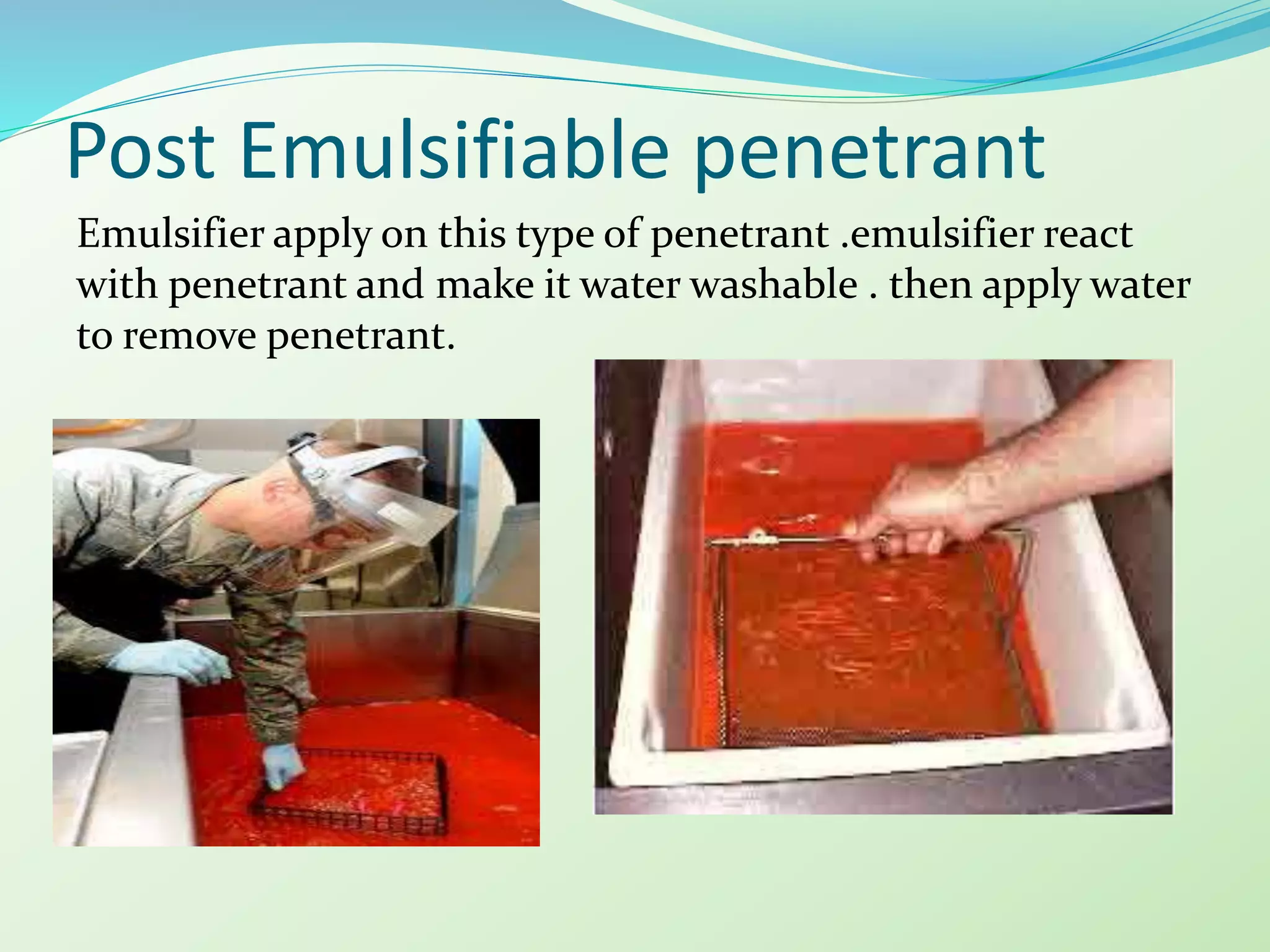 Post Emulsifiable penetrant

Emulsifier apply on this type of penetrant .emulsifier react with penetrant and make it water washable . then apply water to remove penetrant.